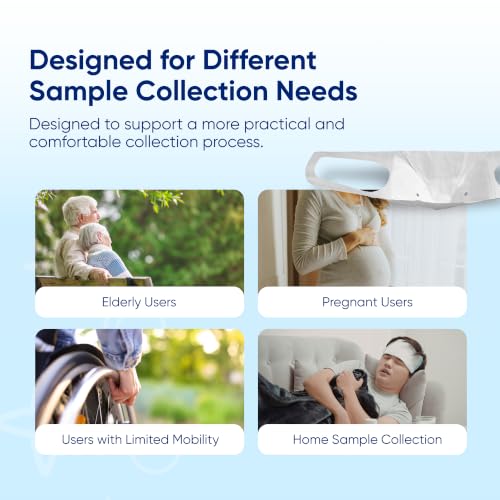 Designed for Different Sample Collection Needs

Designed to support a more practical and comfortable collection process.

Elderly Users

Pregnant Users

Users with Limited Mobility

Home Sample Collection